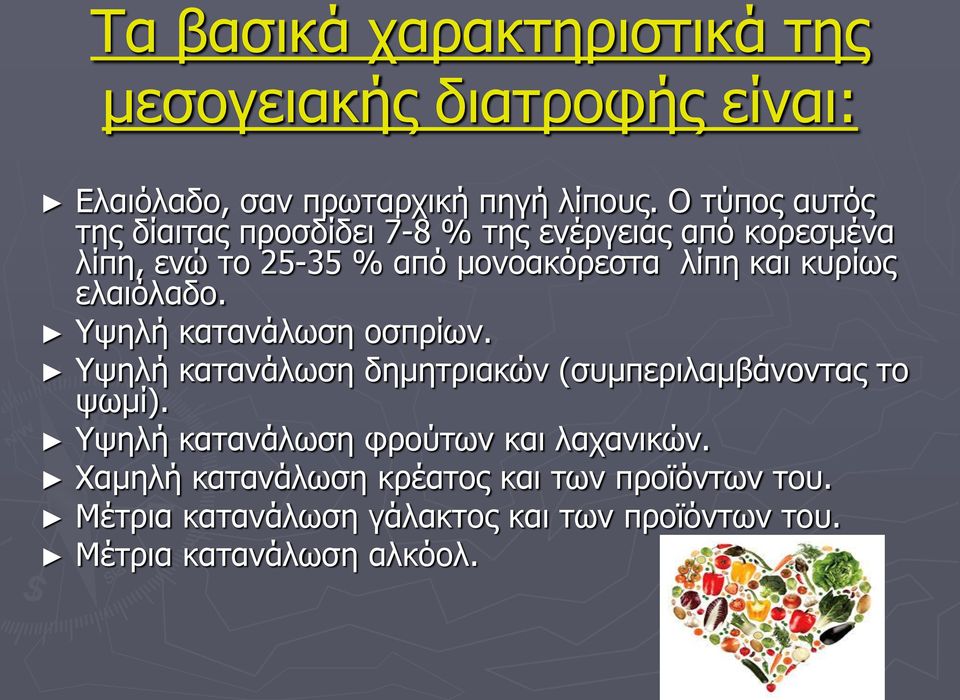 Τα βασικά χαρακτηριστικά της μεσογειακής διατροφής είναι:

► Ελαιόλαδο, σαν πρωταρχική πηγή λίπους. Ο τύπος αυτός της δίαιτας προσδίδει 7-8 % της ενέργειας από κορεσμένα λίπη, ενώ το 25-35 % από μονοακόρεστα λίπη και κυρίως ελαιόλαδο.
► Υψηλή κατανάλωση οσπρίων.
► Υψηλή κατανάλωση δημητριακών (συμπεριλαμβάνοντας το ψωμί).
► Υψηλή κατανάλωση φρούτων και λαχανικών.
► Χαμηλή κατανάλωση κρέατος και των προϊόντων του.
► Μέτρια κατανάλωση γάλακτος και των προϊόντων του.
► Μέτρια κατανάλωση αλκόολ.